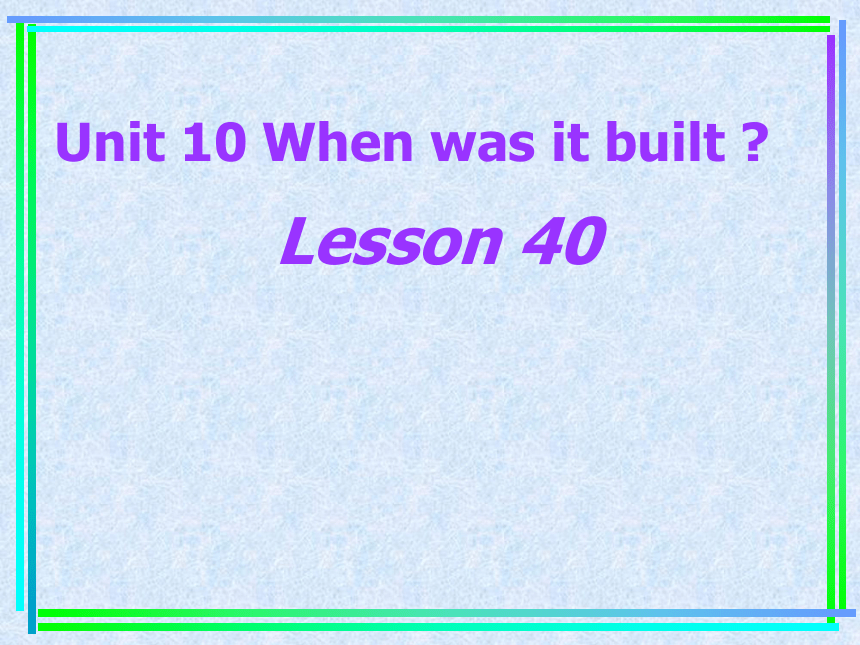 Unit 10 When was it built ?

Lesson 40